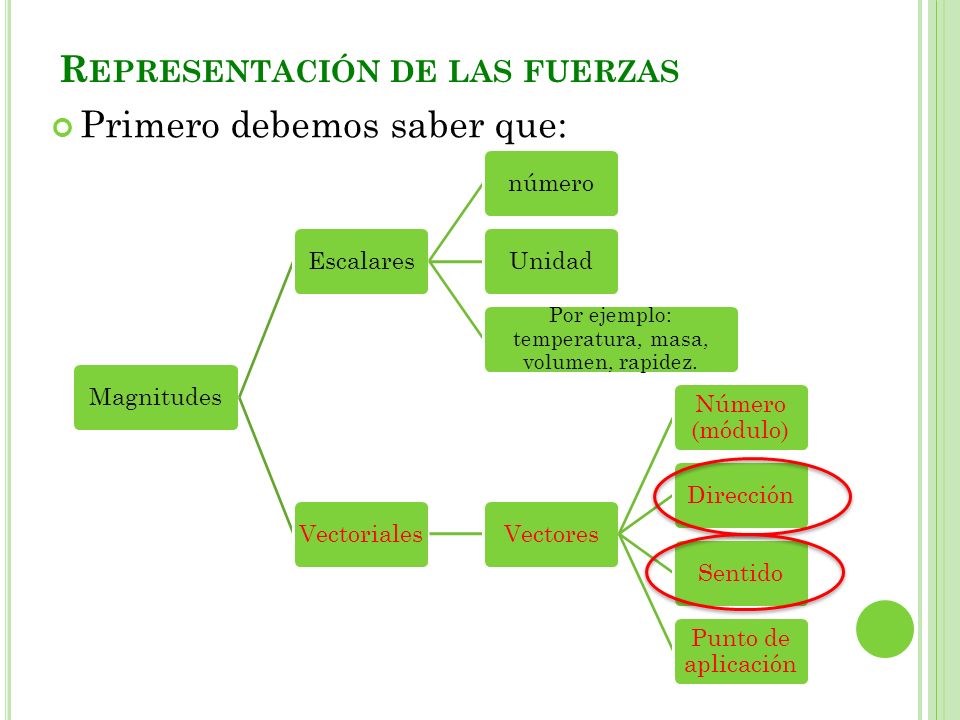 REPRESENTACIÓN DE LAS FUERZAS

Primero debemos saber que:

Magnitudes

Escalares

número

Unidad

Por ejemplo: temperatura, masa, volumen, rapidez.

Vectoriales

Vectores

Número (módulo)

Dirección

Sentido

Punto de aplicación